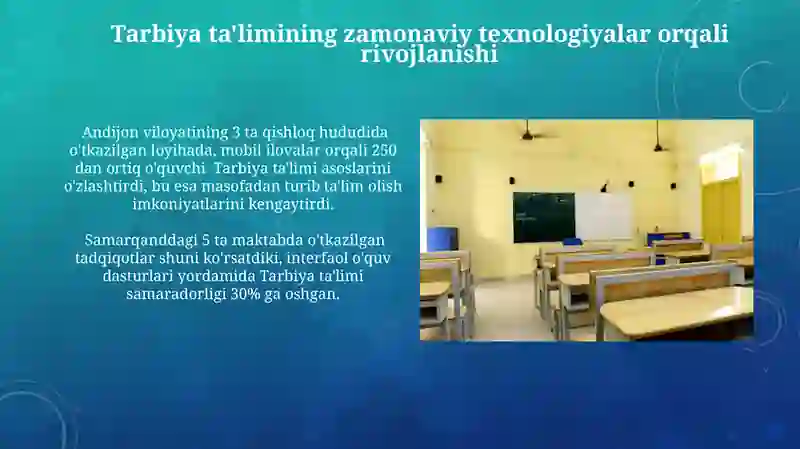 Tarbiya ta'limining zamonaviy texnologiyalar orqali rivojlanishi

Andijon viloyatining 3 ta qishloq hududida o'tkazilgan loyihada, mobil ilovalar orqali 250 dan ortiq o'quvchi Tarbiya ta'limi asoslarini o'zlashtirdi, bu esa masofadan turib ta'lim olish imkoniyatlarini kengaytirdi.

Samarqanddagi 5 ta maktabda o'tkazilgan tadqiqotlar shuni ko'rsatdiki, interfaol o'quv dasturlari yordamida Tarbiya ta'limi samaradorligi 30% ga oshgan.